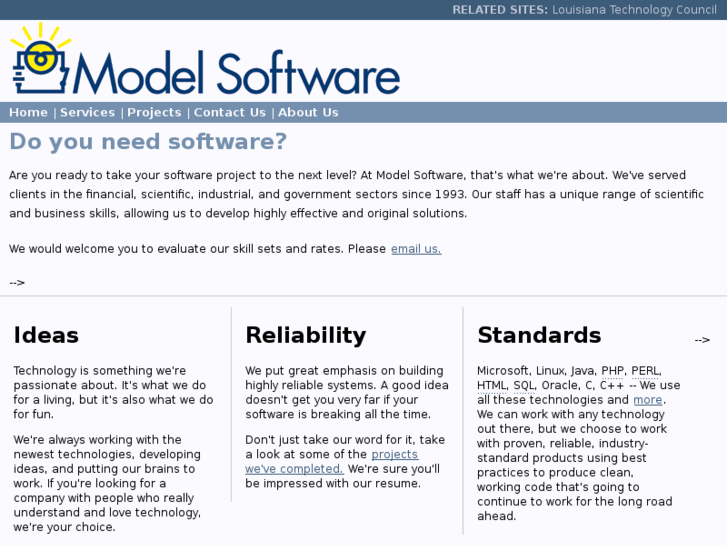 RELATED SITES: Louisiana Technology Council

Model Software

Home | Services | Projects | Contact Us | About Us

Do you need software?

Are you ready to take your software project to the next level? At Model Software, that's what we're about. We've served clients in the financial, scientific, industrial, and government sectors since 1993. Our staff has a unique range of scientific and business skills, allowing us to develop highly effective and original solutions.

We would welcome you to evaluate our skill sets and rates. Please email us.

-->

Ideas

Technology is something we're passionate about. It's what we do for a living, but it's also what we do for fun.

We're always working with the newest technologies, developing ideas, and putting our brains to work. If you're looking for a company with people who really understand and love technology, we're your choice.

Reliability

We put great emphasis on building highly reliable systems. A good idea doesn't get you very far if your software is breaking all the time.

Don't just take our word for it, take a look at some of the projects we've completed. We're sure you'll be impressed with our resume.

Standards

-->

Microsoft, Linux, Java, PHP, PERL, HTML, SQL, Oracle, C, C++ -- We use all these technologies and more. We can work with any technology out there, but we choose to work with proven, reliable, industry-standard products using best practices to produce clean, working code that's going to continue to work for the long road ahead.